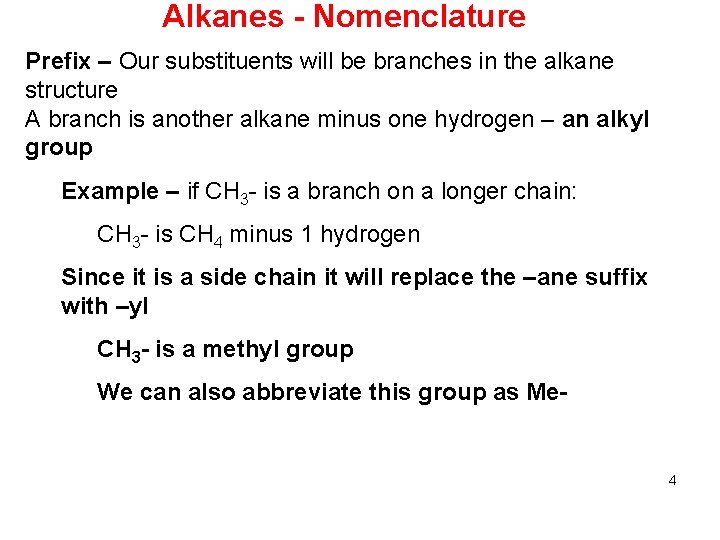 Alkanes - Nomenclature

Prefix – Our substituents will be branches in the alkane structure
A branch is another alkane minus one hydrogen – an alkyl group

Example – if $CH_3$- is a branch on a longer chain:

$CH_3$- is $CH_4$ minus 1 hydrogen

Since it is a side chain it will replace the –ane suffix with –yl

$CH_3$- is a methyl group

We can also abbreviate this group as Me-

4